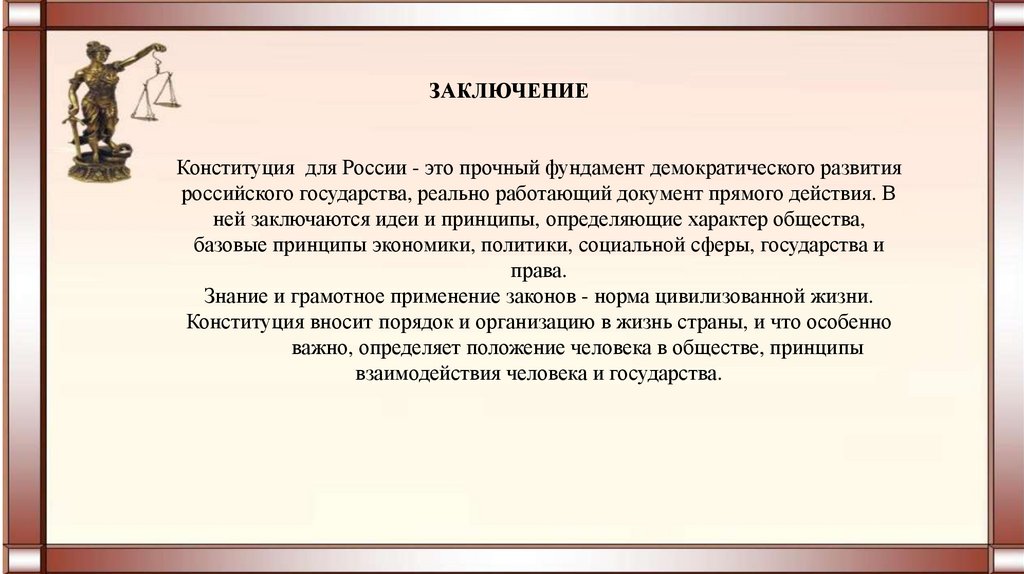 ЗАКЛЮЧЕНИЕ

Конституция для России - это прочный фундамент демократического развития российского государства, реально работающий документ прямого действия. В ней заключаются идеи и принципы, определяющие характер общества, базовые принципы экономики, политики, социальной сферы, государства и права.
Знание и грамотное применение законов - норма цивилизованной жизни. Конституция вносит порядок и организацию в жизнь страны, и что особенно важно, определяет положение человека в обществе, принципы взаимодействия человека и государства.